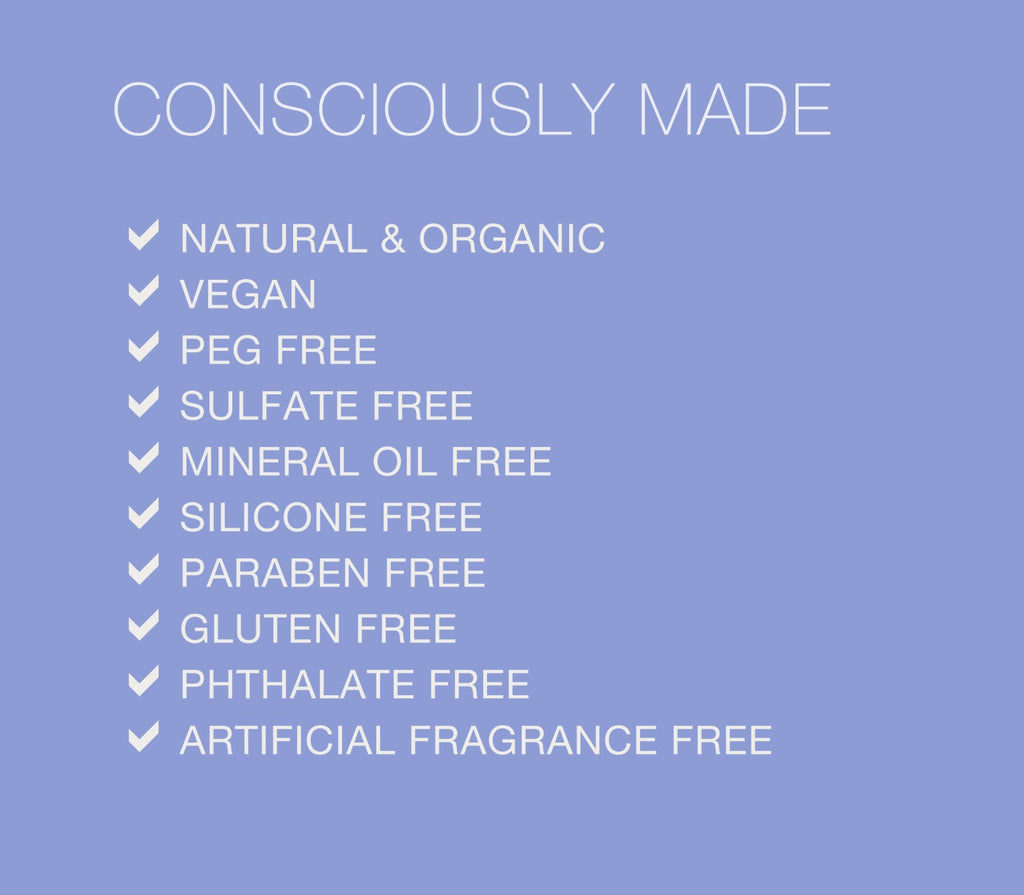 CONSCIOUSLY MADE

✔ NATURAL & ORGANIC
✔ VEGAN
✔ PEG FREE
✔ SULFATE FREE
✔ MINERAL OIL FREE
✔ SILICONE FREE
✔ PARABEN FREE
✔ GLUTEN FREE
✔ PHTHALATE FREE
✔ ARTIFICIAL FRAGRANCE FREE